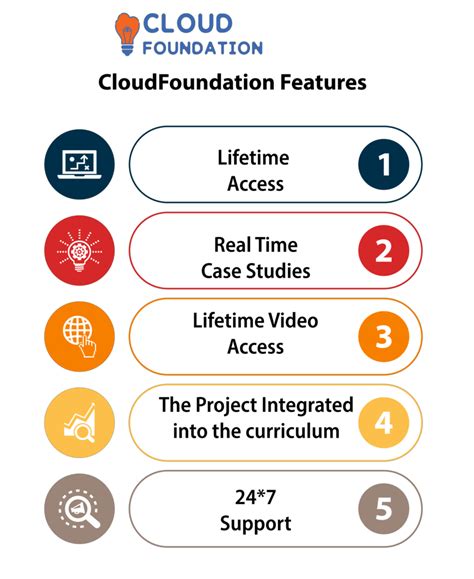 CLOUD FOUNDATION

CloudFoundation Features

Lifetime Access
1

Real Time Case Studies
2

Lifetime Video Access
3

The Project Integrated into the curriculum
4

24*7 Support
5